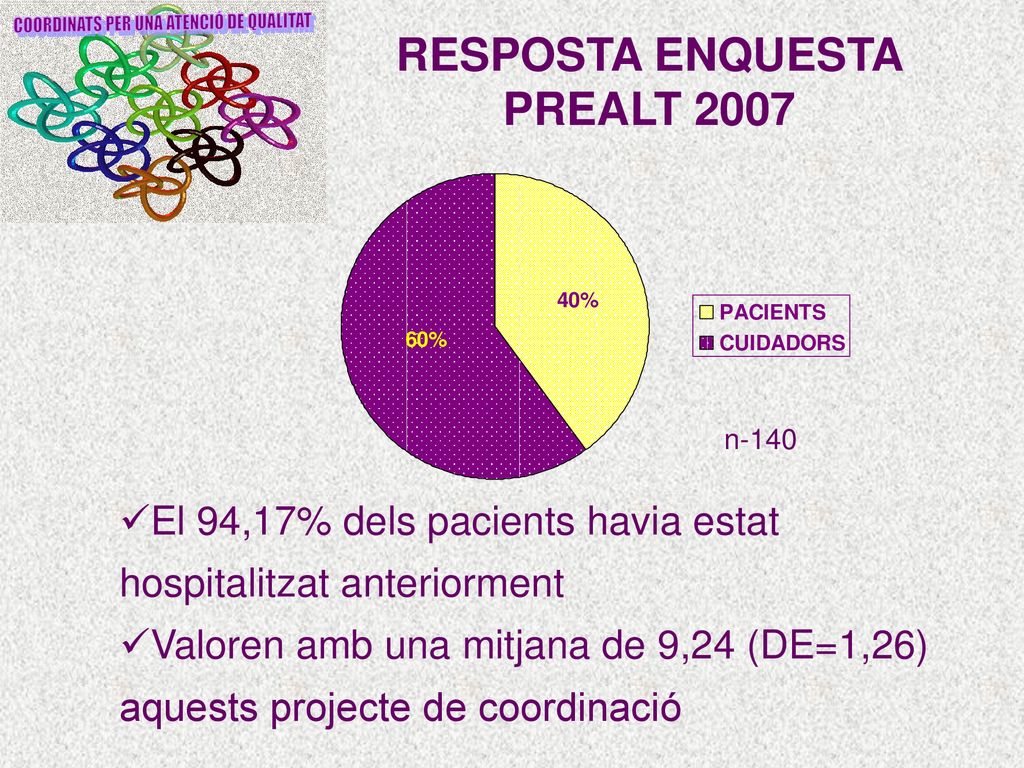 COORDINATS PER UNA ATENCIÓ DE QUALITAT

RESPOSTA ENQUESTA PREALT 2007

40%

60%

PACIENTS
CUIDADORS

n-140

✓El 94,17% dels pacients havia estat hospitalitzat anteriorment

✓Valoren amb una mitjana de 9,24 (DE=1,26) aquests projecte de coordinació